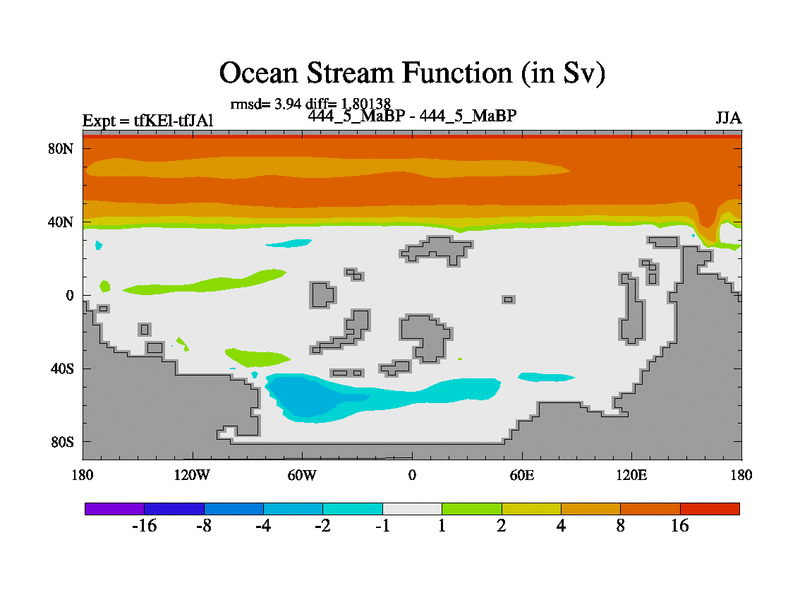 Ocean Stream Function (in Sv)

rmsd= 3.94 diff= 1.80138

Expt = tfKEl-tfJAl

444_5_MaBP - 444_5_MaBP

JJA

80N

40N

0

40S

80S

180

120W

60W

0

60E

120E

180

-16

-8

-4

-2

-1

1

2

4

8

16